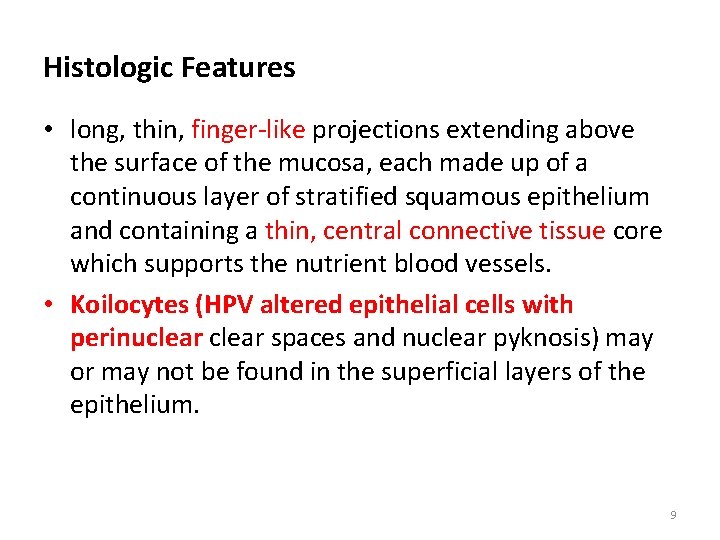 Histologic Features

• long, thin, finger-like projections extending above the surface of the mucosa, each made up of a continuous layer of stratified squamous epithelium and containing a thin, central connective tissue core which supports the nutrient blood vessels.

• Koilocytes (HPV altered epithelial cells with perinuclear clear spaces and nuclear pyknosis) may or may not be found in the superficial layers of the epithelium.

9